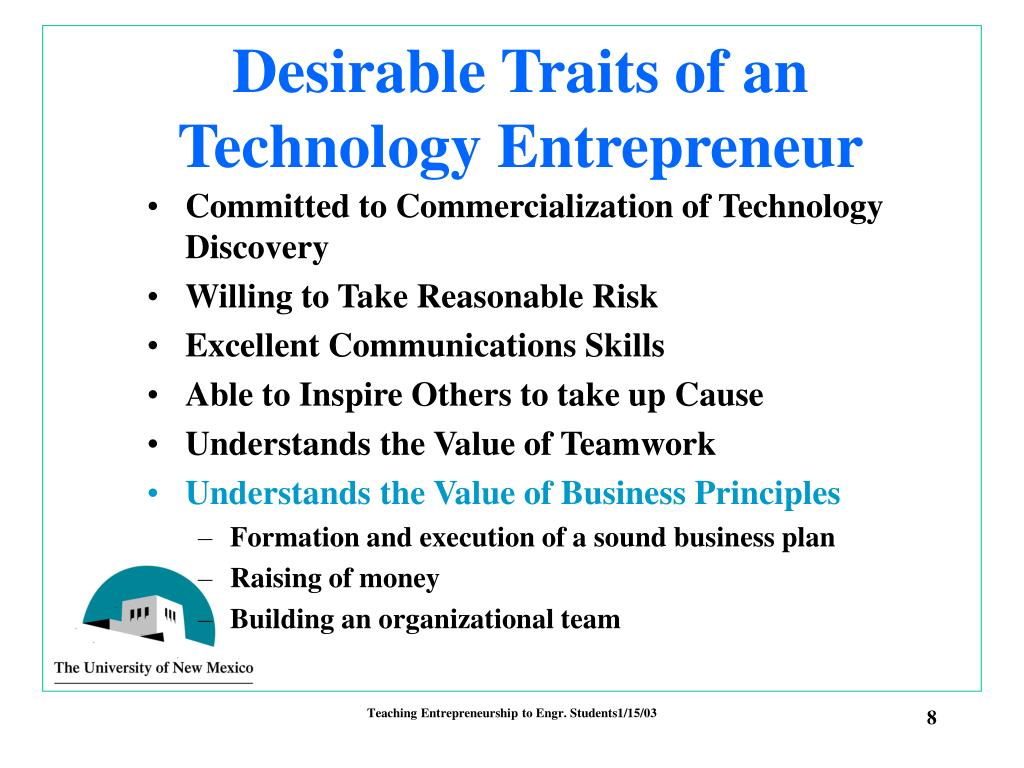 Desirable Traits of an Technology Entrepreneur

• Committed to Commercialization of Technology Discovery
• Willing to Take Reasonable Risk
• Excellent Communications Skills
• Able to Inspire Others to take up Cause
• Understands the Value of Teamwork
• Understands the Value of Business Principles
– Formation and execution of a sound business plan
– Raising of money
– Building an organizational team

The University of New Mexico

Teaching Entrepreneurship to Engr. Students1/15/03

8